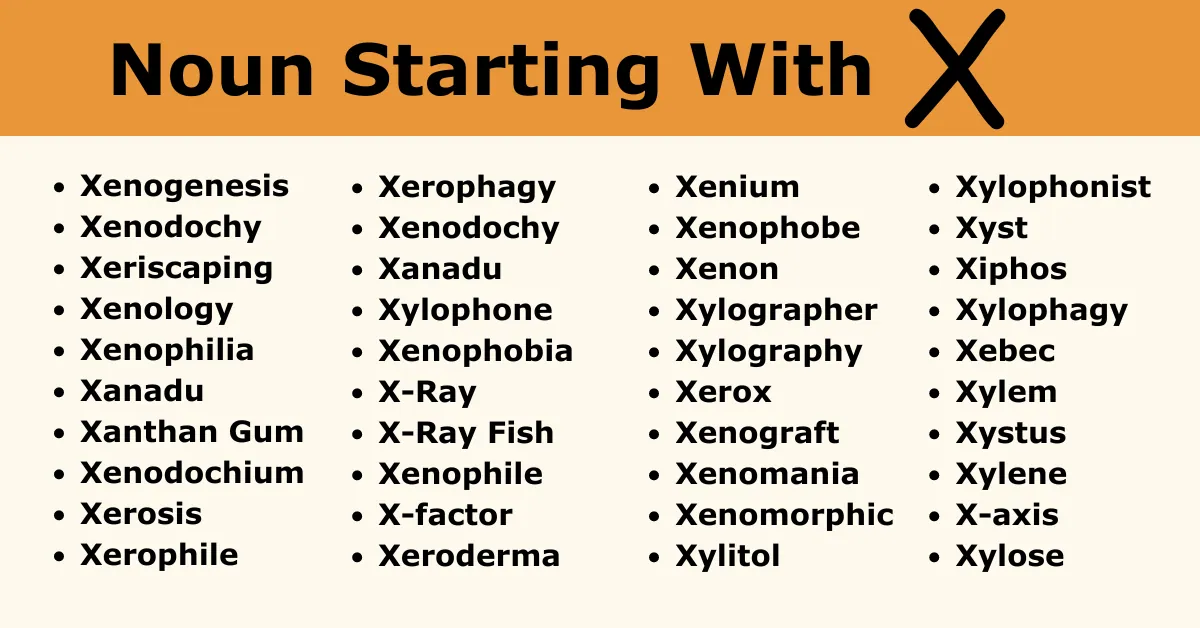 Noun Starting With X

- Xenogenesis
- Xenodochy
- Xeriscaping
- Xenology
- Xenophilia
- Xanadu
- Xanthan Gum
- Xenodochium
- Xerosis
- Xerophile

- Xerophagy
- Xenodochy
- Xanadu
- Xylophone
- Xenophobia
- X-Ray
- X-Ray Fish
- Xenophile
- X-factor
- Xeroderma

- Xenium
- Xenophobe
- Xenon
- Xylographer
- Xylography
- Xerox
- Xenograft
- Xenomania
- Xenomorphic
- Xylitol

- Xylophonist
- Xyst
- Xiphos
- Xylophagy
- Xebec
- Xylem
- Xystus
- Xylene
- X-axis
- Xylose